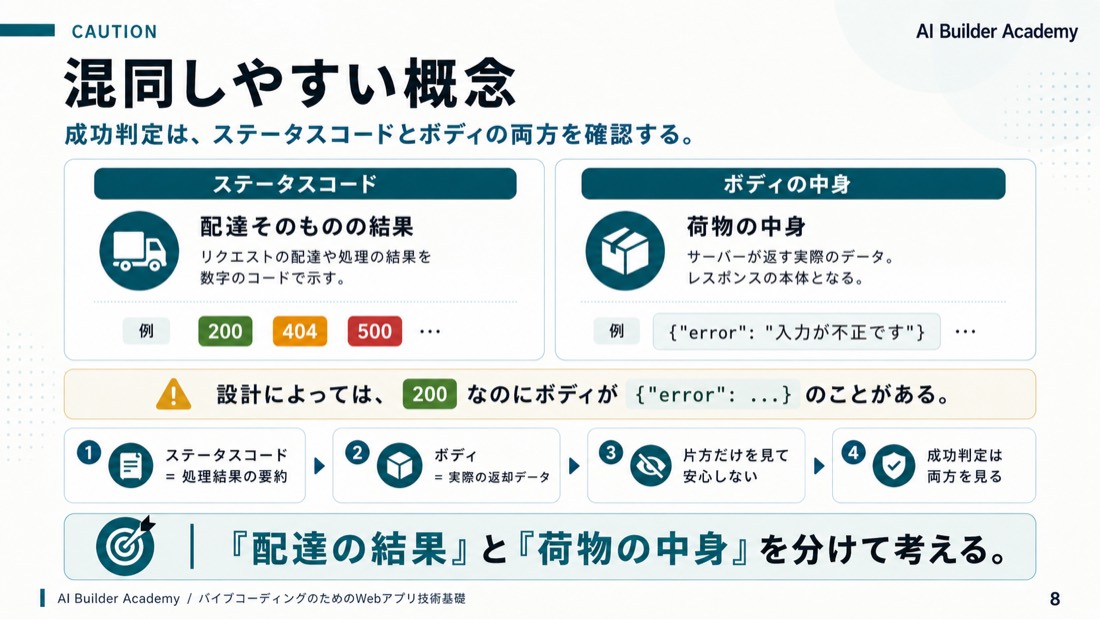 CAUTION

AI Builder Academy

混同しやすい概念

成功判定は、ステータスコードとボディの両方を確認する。

ステータスコード

配達そのものの結果

リクエストの配達や処理の結果を数字のコードで示す。

例 200 404 500 …

ボディの中身

荷物の中身

サーバーが返す実際のデータ。レスポンスの本体となる。

例 {"error": "入力が不正です"} …

設計によっては、 200 なのにボディが {"error": ...} のことがある。

1 ステータスコード = 処理結果の要約

2 ボディ = 実際の返却データ

3 片方だけを見て安心しない

4 成功判定は両方を見る

『配達の結果』と『荷物の中身』を分けて考える。

AI Builder Academy / バイブコーディングのためのWebアプリ技術基礎

8